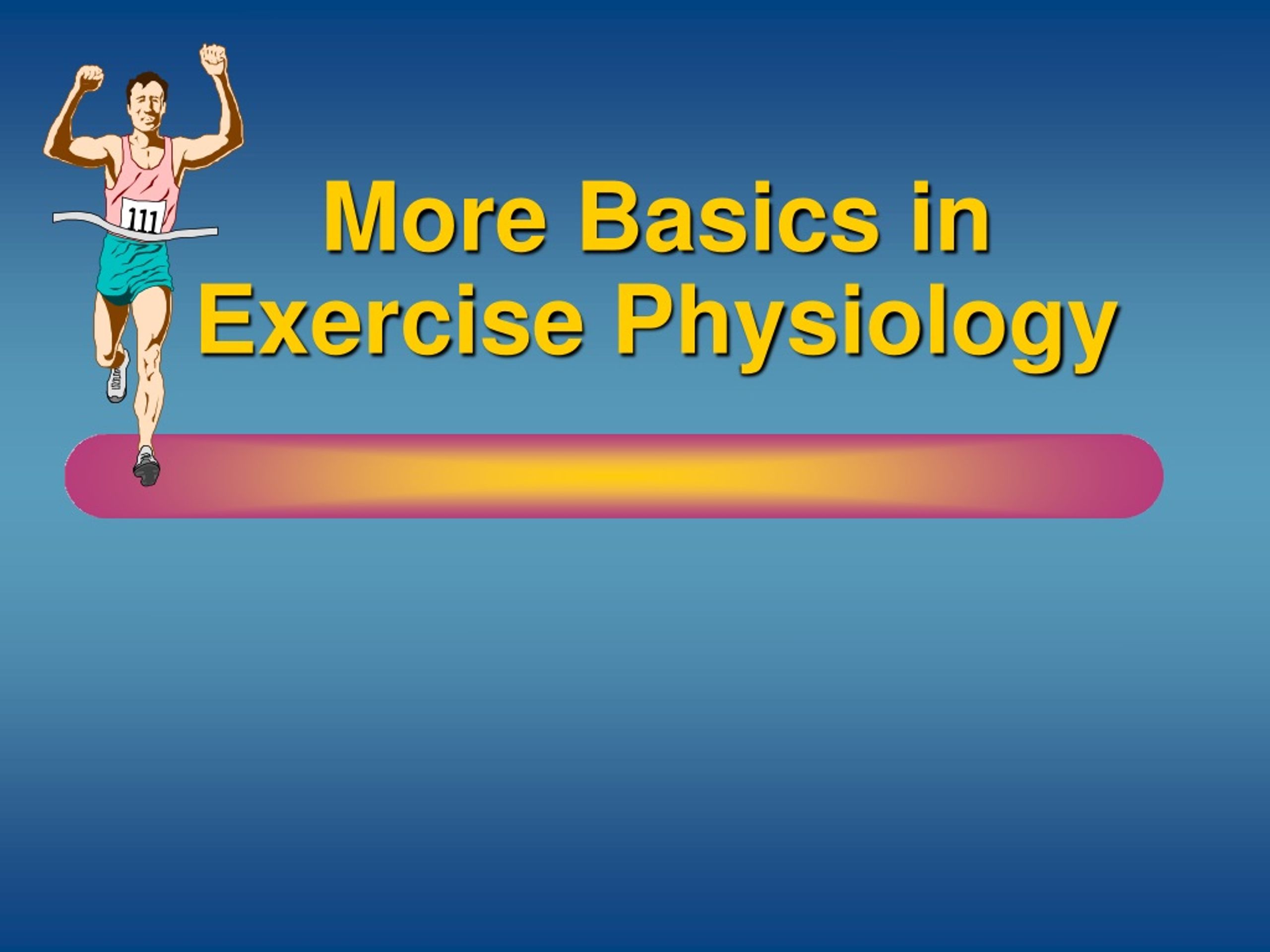 111

More Basics in Exercise Physiology